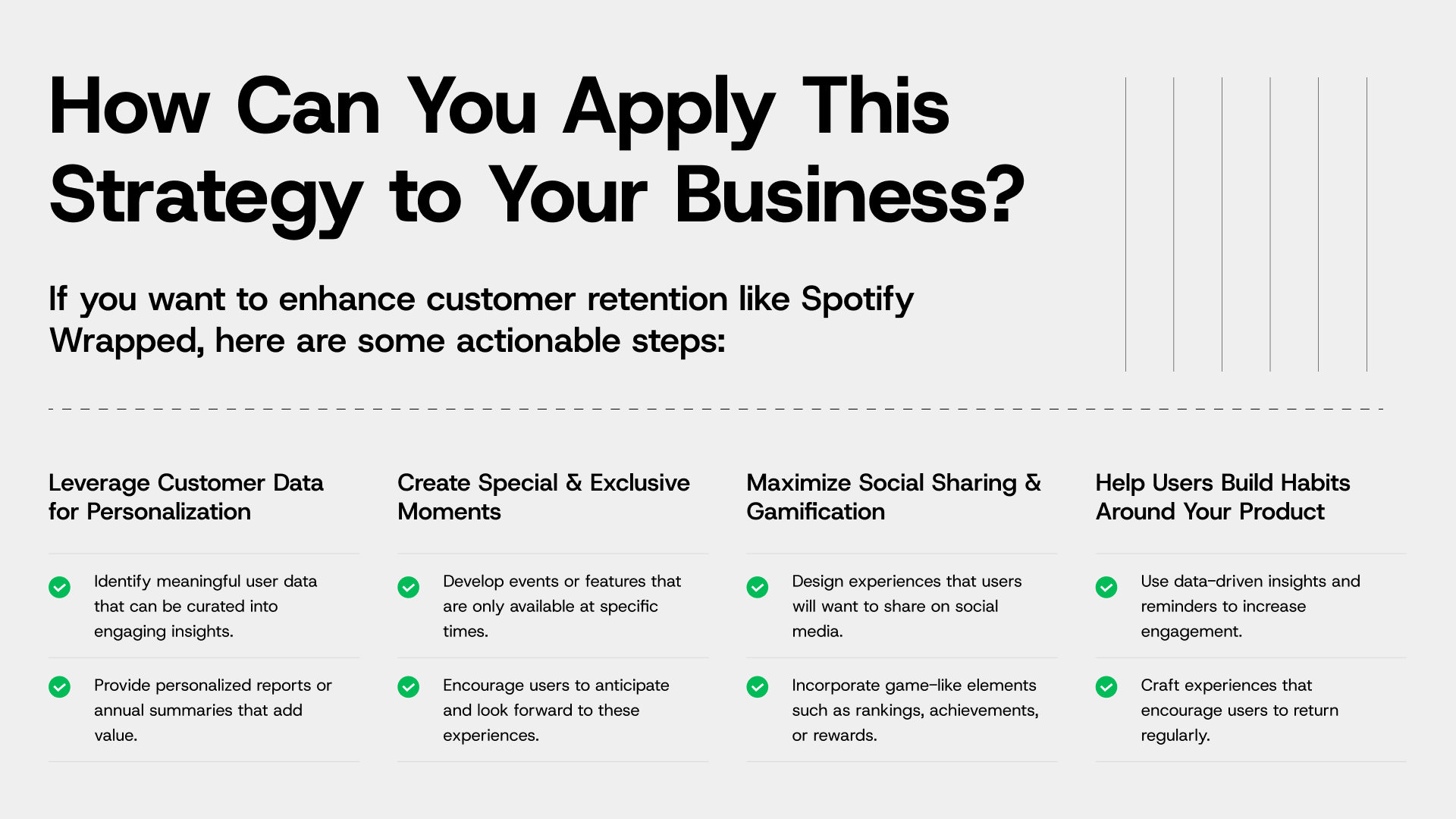 How Can You Apply This Strategy to Your Business?

If you want to enhance customer retention like Spotify Wrapped, here are some actionable steps:

Leverage Customer Data for Personalization

Identify meaningful user data that can be curated into engaging insights.

Provide personalized reports or annual summaries that add value.

Create Special & Exclusive Moments

Develop events or features that are only available at specific times.

Encourage users to anticipate and look forward to these experiences.

Maximize Social Sharing & Gamification

Design experiences that users will want to share on social media.

Incorporate game-like elements such as rankings, achievements, or rewards.

Help Users Build Habits Around Your Product

Use data-driven insights and reminders to increase engagement.

Craft experiences that encourage users to return regularly.